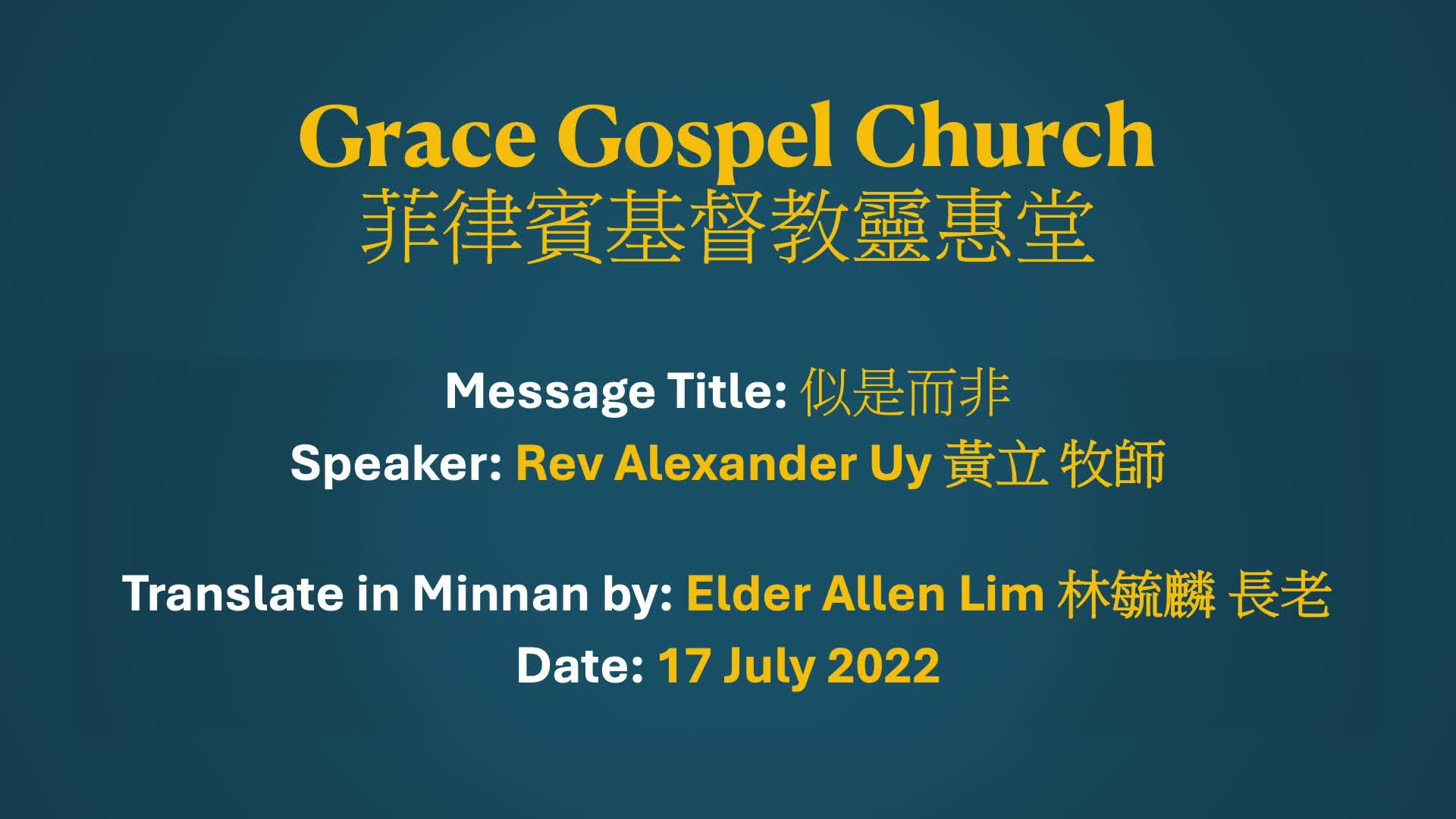 Grace Gospel Church
菲律賓基督教靈惠堂

Message Title: 似是而非
Speaker: Rev Alexander Uy 黃立 牧師

Translate in Minnan by: Elder Allen Lim 林毓麟 長老
Date: 17 July 2022